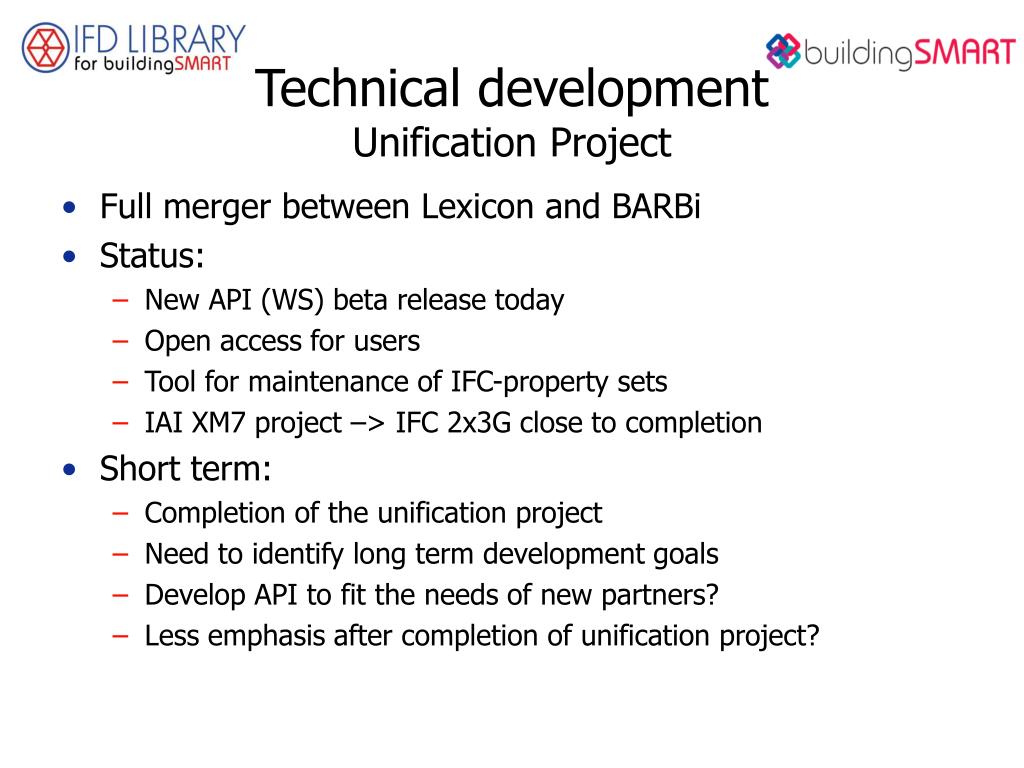 IFD LIBRARY
for buildingSMART

buildingSMART

Technical development
Unification Project

• Full merger between Lexicon and BARBi
• Status:
– New API (WS) beta release today
– Open access for users
– Tool for maintenance of IFC-property sets
– IAI XM7 project –> IFC 2x3G close to completion
• Short term:
– Completion of the unification project
– Need to identify long term development goals
– Develop API to fit the needs of new partners?
– Less emphasis after completion of unification project?